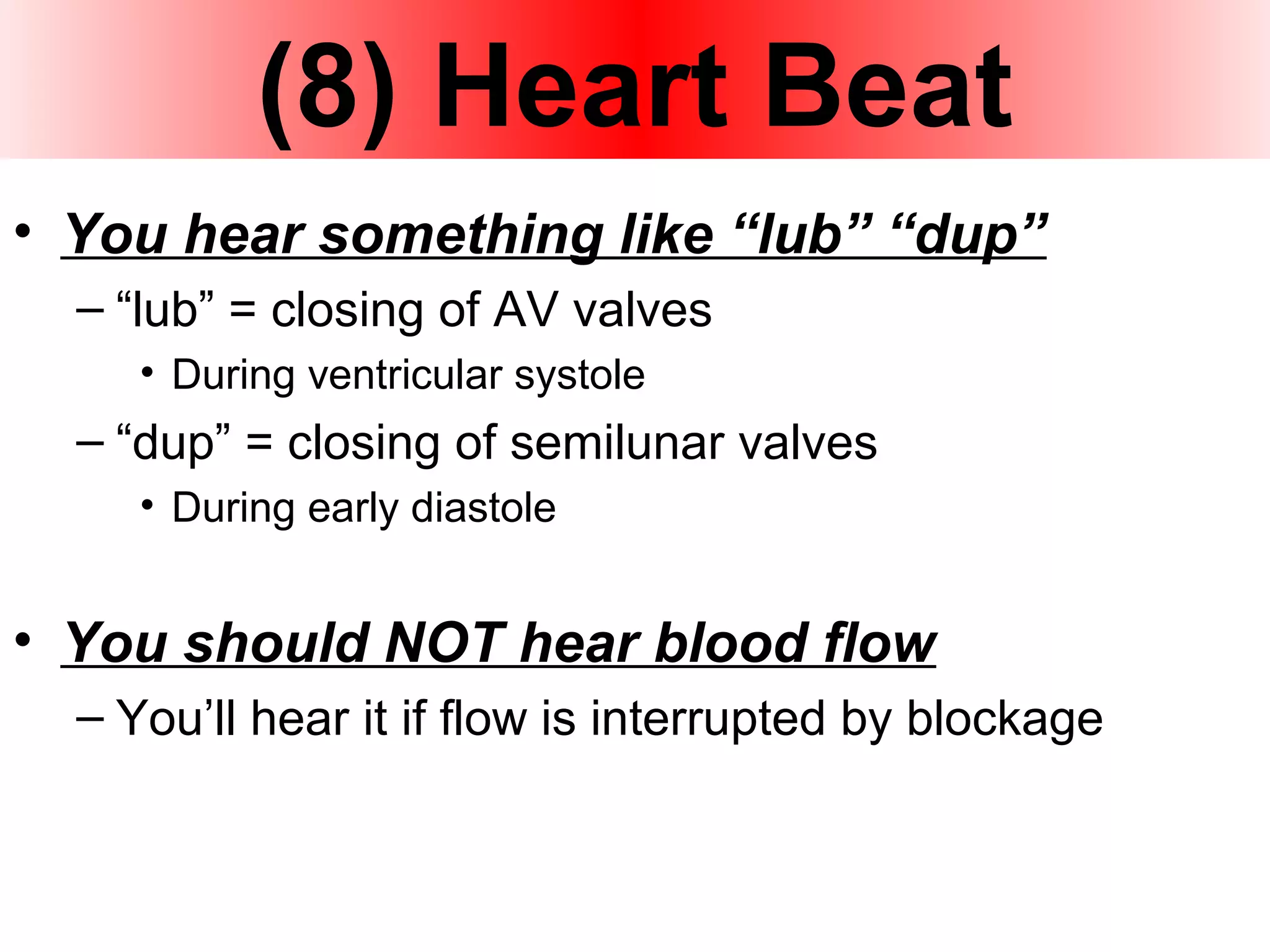 (8) Heart Beat

• You hear something like “lub” “dup”
– “lub” = closing of AV valves
• During ventricular systole
– “dup” = closing of semilunar valves
• During early diastole

• You should NOT hear blood flow
– You’ll hear it if flow is interrupted by blockage